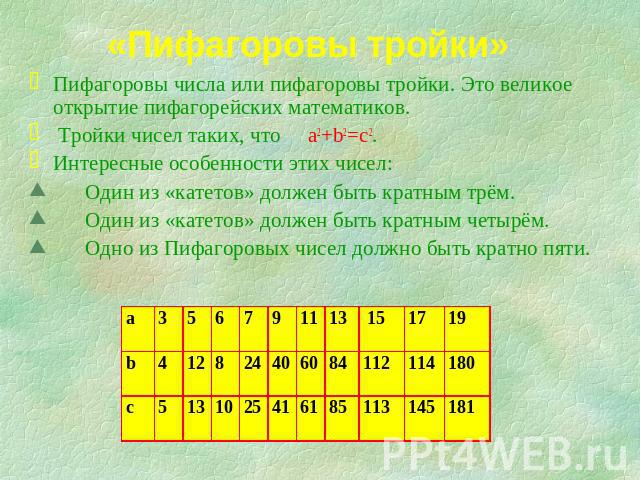 «Пифагоровы тройки»

Пифагоровы числа или пифагоровы тройки. Это великое открытие пифагорейских математиков.

Тройки чисел таких, что $a^2+b^2=c^2$.

Интересные особенности этих чисел:

Один из «катетов» должен быть кратным трём.

Один из «катетов» должен быть кратным четырём.

Одно из Пифагоровых чисел должно быть кратно пяти.

| a | 3 | 5 | 6 | 7 | 9 | 11 | 13 | 15 | 17 | 19 |
|---|---|---|---|---|---|---|---|---|---|---|
| b | 4 | 12 | 8 | 24 | 40 | 60 | 84 | 112 | 114 | 180 |
| c | 5 | 13 | 10 | 25 | 41 | 61 | 85 | 113 | 145 | 181 |

PPt4WEB.ru